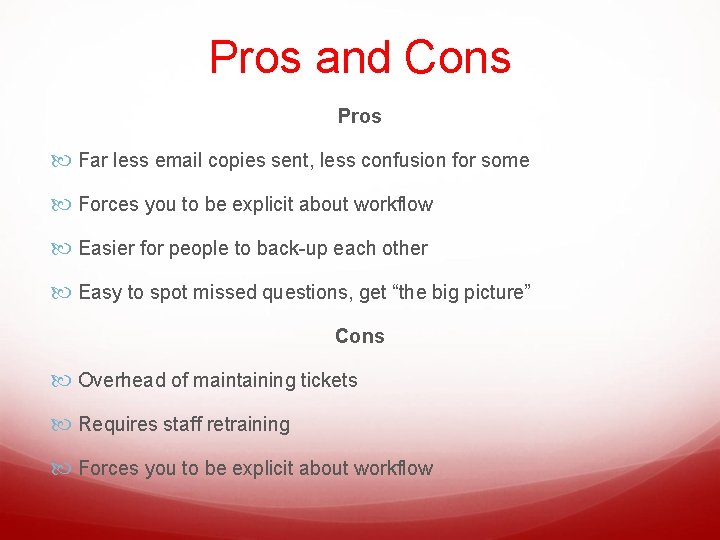 Pros and Cons

Pros

Far less email copies sent, less confusion for some

Forces you to be explicit about workflow

Easier for people to back-up each other

Easy to spot missed questions, get “the big picture”

Cons

Overhead of maintaining tickets

Requires staff retraining

Forces you to be explicit about workflow